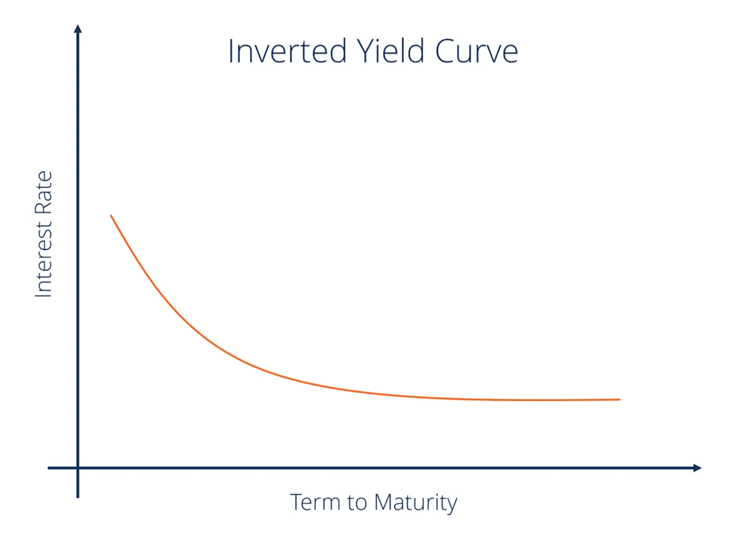 Inverted Yield Curve

Interest Rate

Term to Maturity